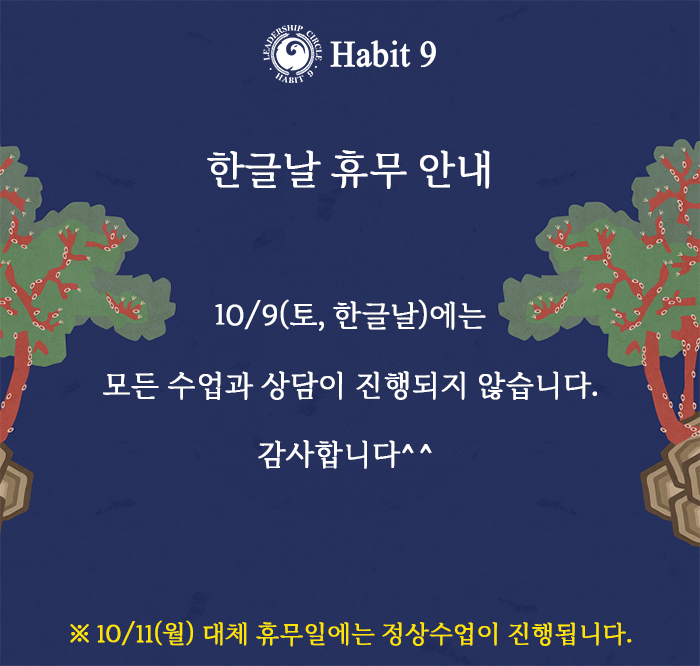 LEADERSHIP CIRCLE HABIT 9

Habit 9

한글날 휴무 안내

10/9(토, 한글날)에는

모든 수업과 상담이 진행되지 않습니다.

감사합니다^^

※ 10/11(월) 대체 휴무일에는 정상수업이 진행됩니다.